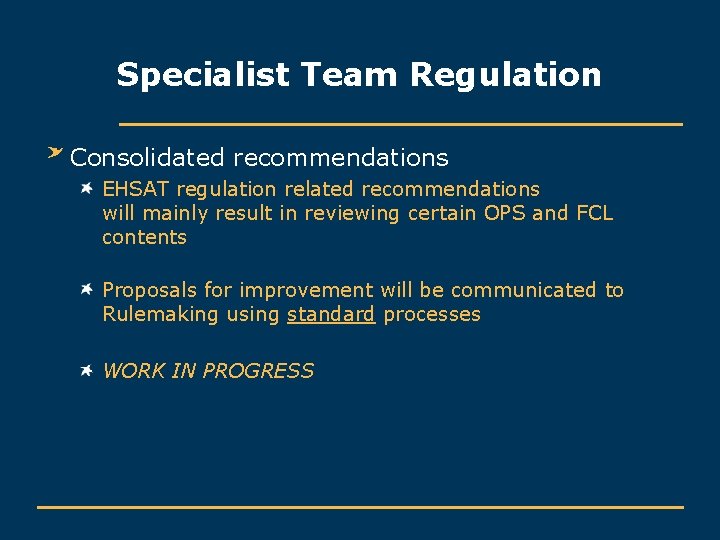 Specialist Team Regulation

Consolidated recommendations

EHSAT regulation related recommendations will mainly result in reviewing certain OPS and FCL contents

Proposals for improvement will be communicated to Rulemaking using standard processes

WORK IN PROGRESS